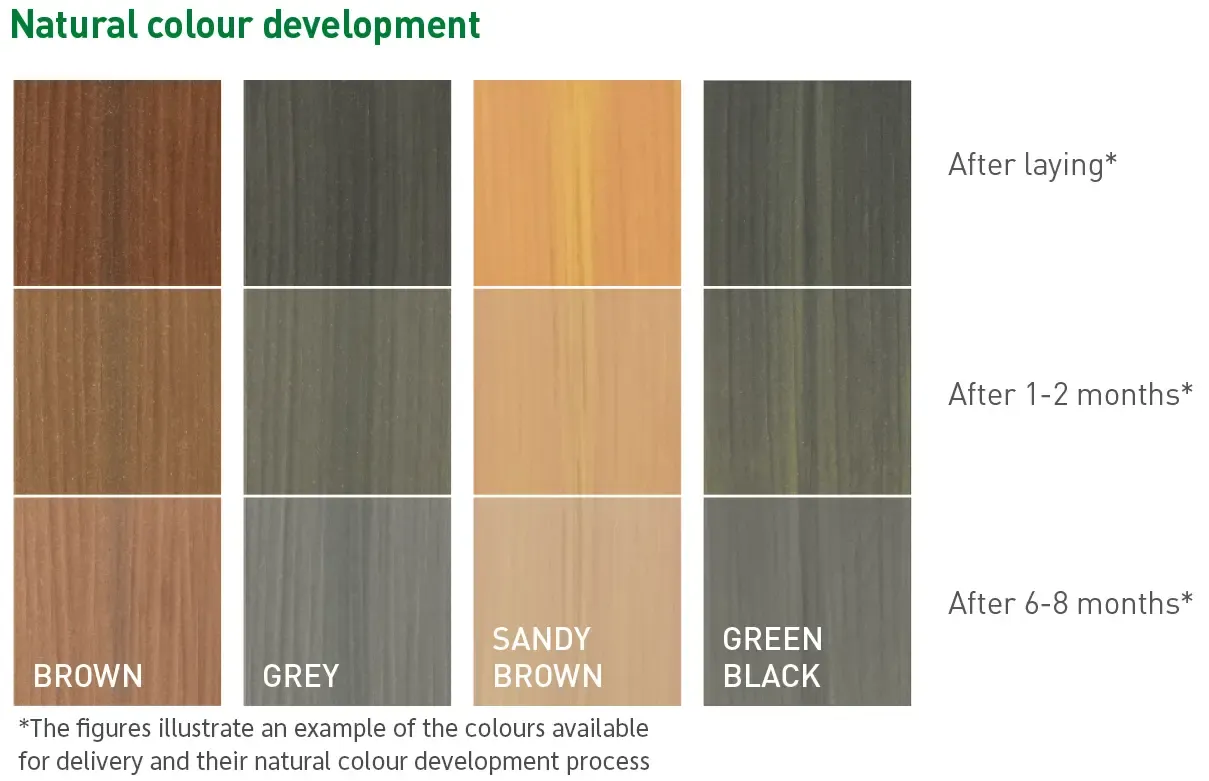 Natural colour development

After laying*

After 1-2 months*

After 6-8 months*

BROWN

GREY

SANDY BROWN

GREEN BLACK

*The figures illustrate an example of the colours available for delivery and their natural colour development process